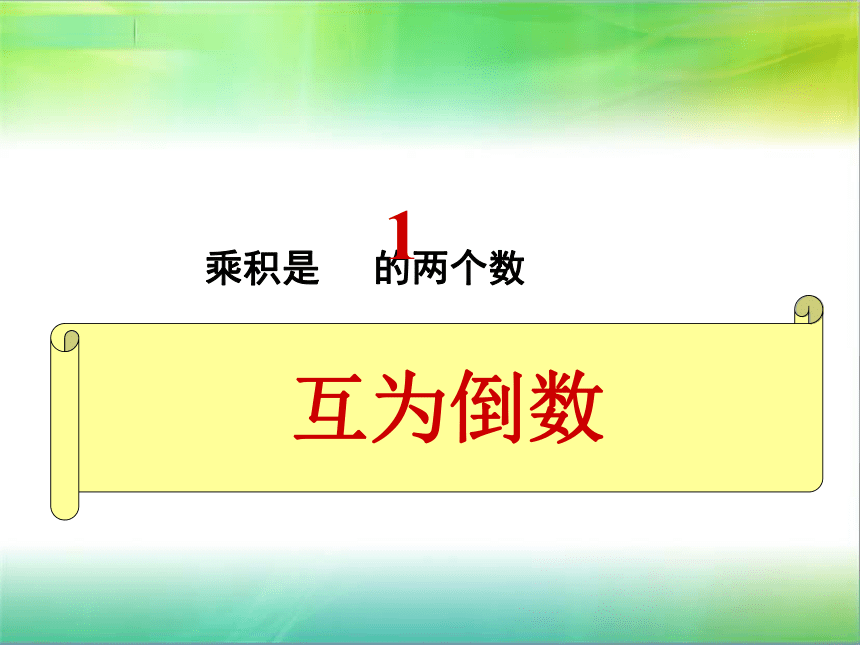 乘积是 1 的两个数

互为倒数